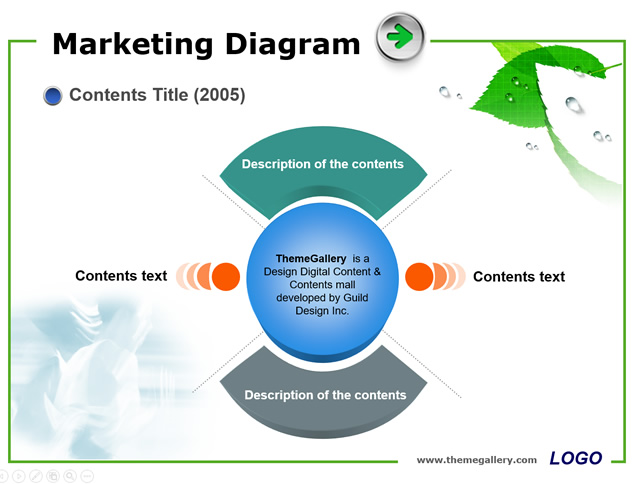 Marketing Diagram

Contents Title (2005)

Description of the contents

Contents text

ThemeGallery is a Design Digital Content & Contents mall developed by Guild Design Inc.

Contents text

Description of the contents

www.themegallery.com LOGO